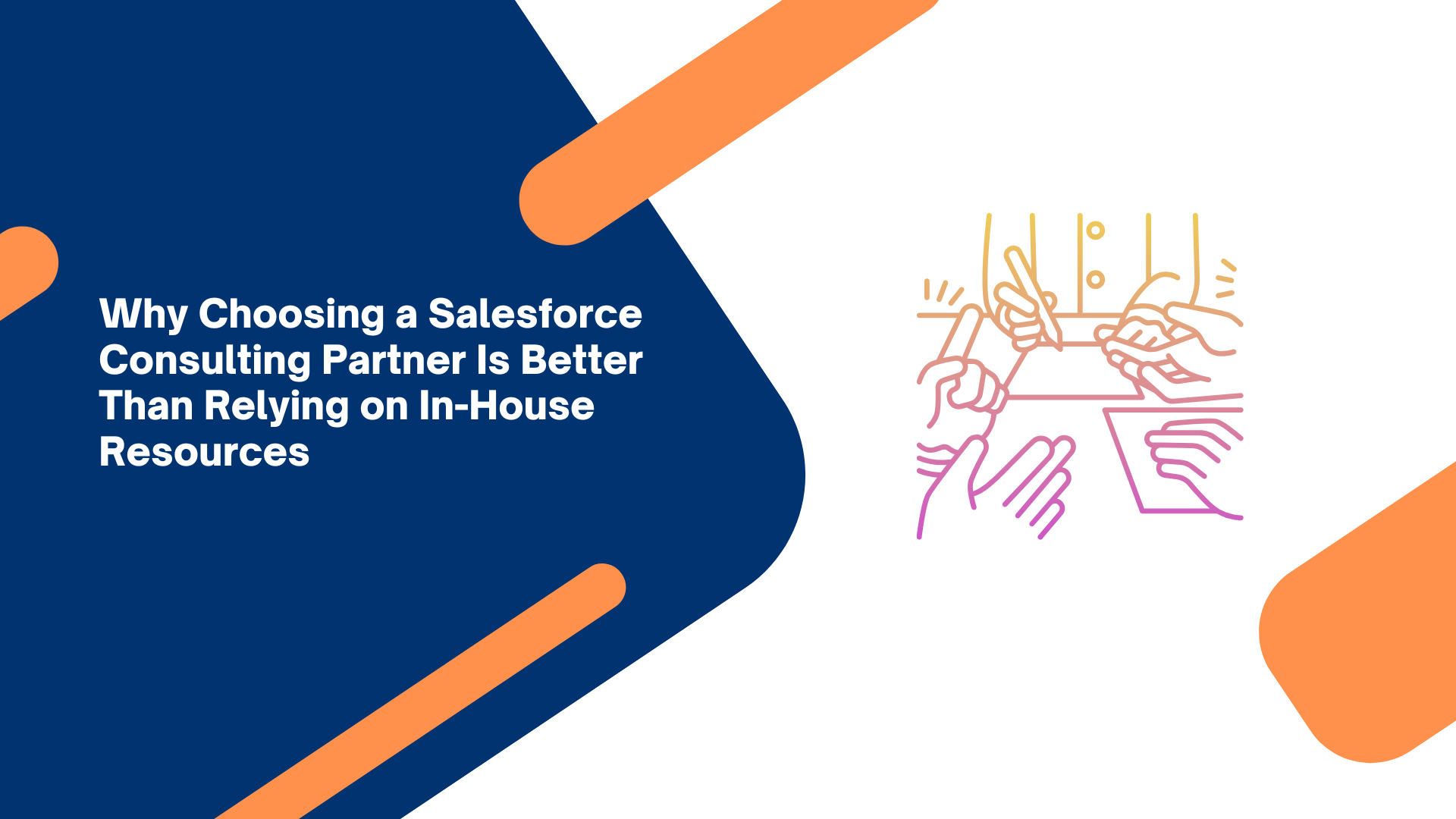 Why Choosing a Salesforce Consulting Partner Is Better Than Relying on In-House Resources